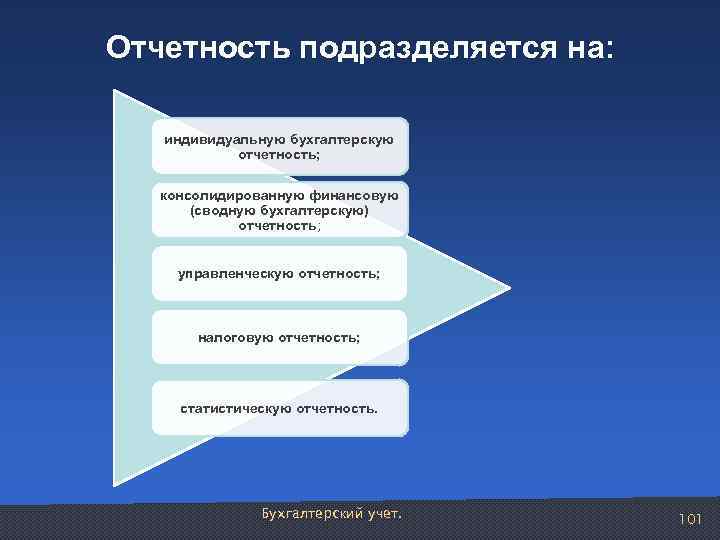 Отчетность подразделяется на:

индивидуальную бухгалтерскую отчетность;

консолидированную финансовую (сводную бухгалтерскую) отчетность;

управленческую отчетность;

налоговую отчетность;

статистическую отчетность.

Бухгалтерский учет.

101